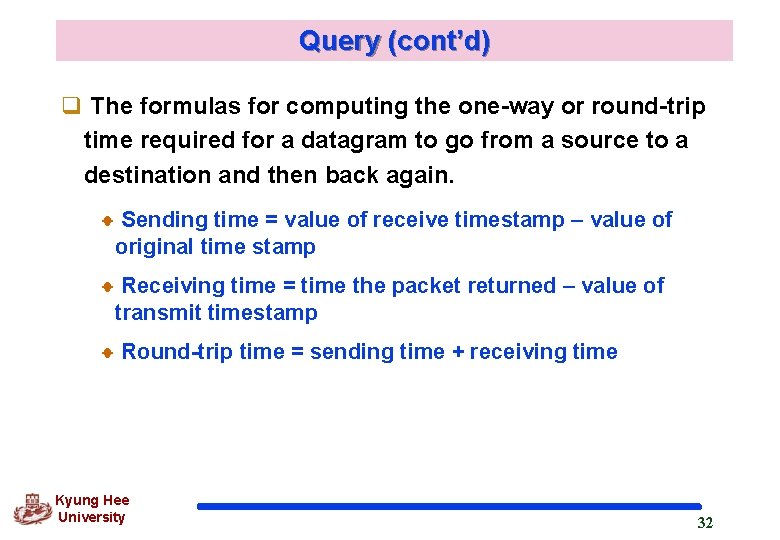 Query (cont'd)

The formulas for computing the one-way or round-trip time required for a datagram to go from a source to a destination and then back again.

Sending time = value of receive timestamp – value of original time stamp

Receiving time = time the packet returned – value of transmit timestamp

Round-trip time = sending time + receiving time

Kyung Hee University

32